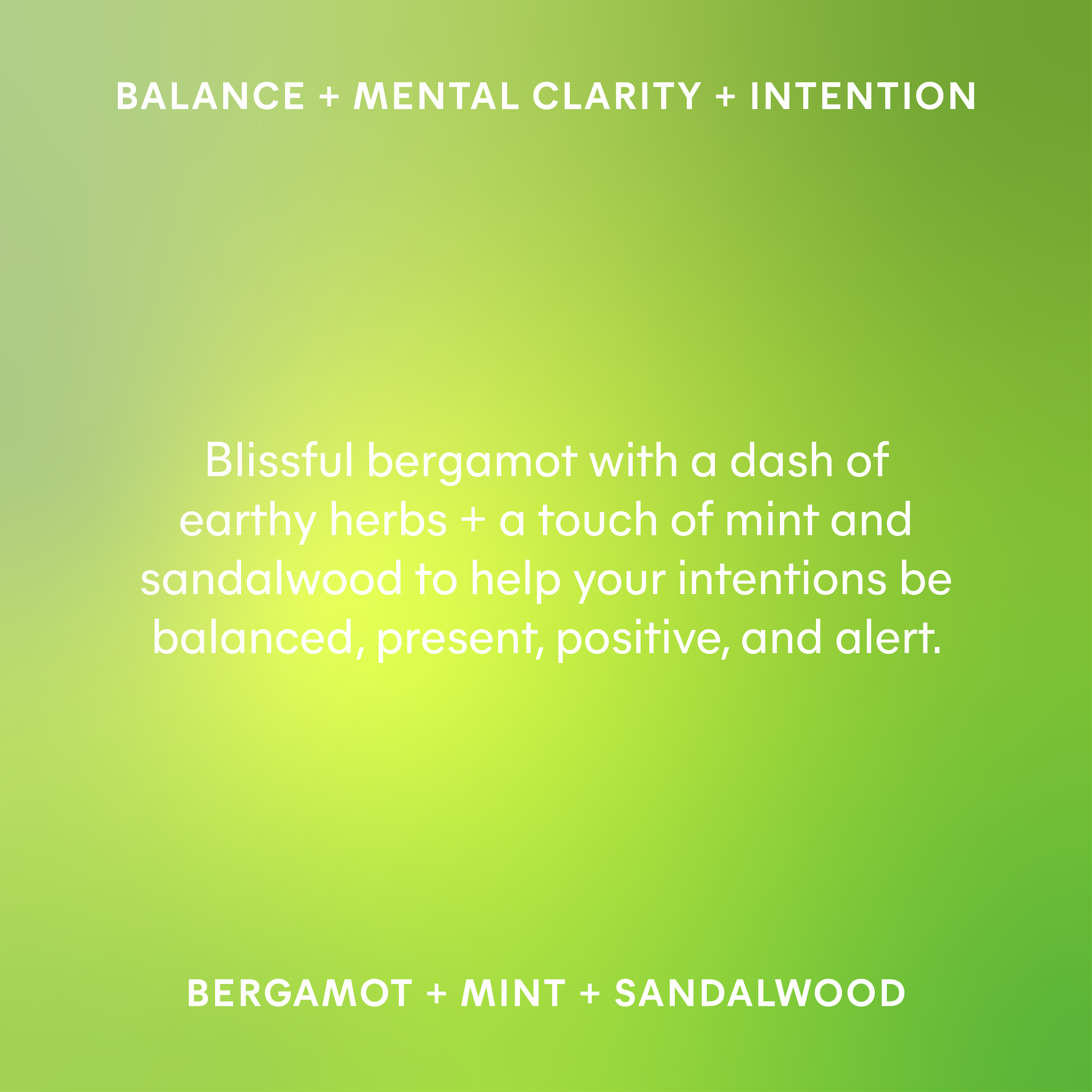 BALANCE + MENTAL CLARITY + INTENTION

Blissful bergamot with a dash of earthy herbs + a touch of mint and sandalwood to help your intentions be balanced, present, positive, and alert.

BERGAMOT + MINT + SANDALWOOD